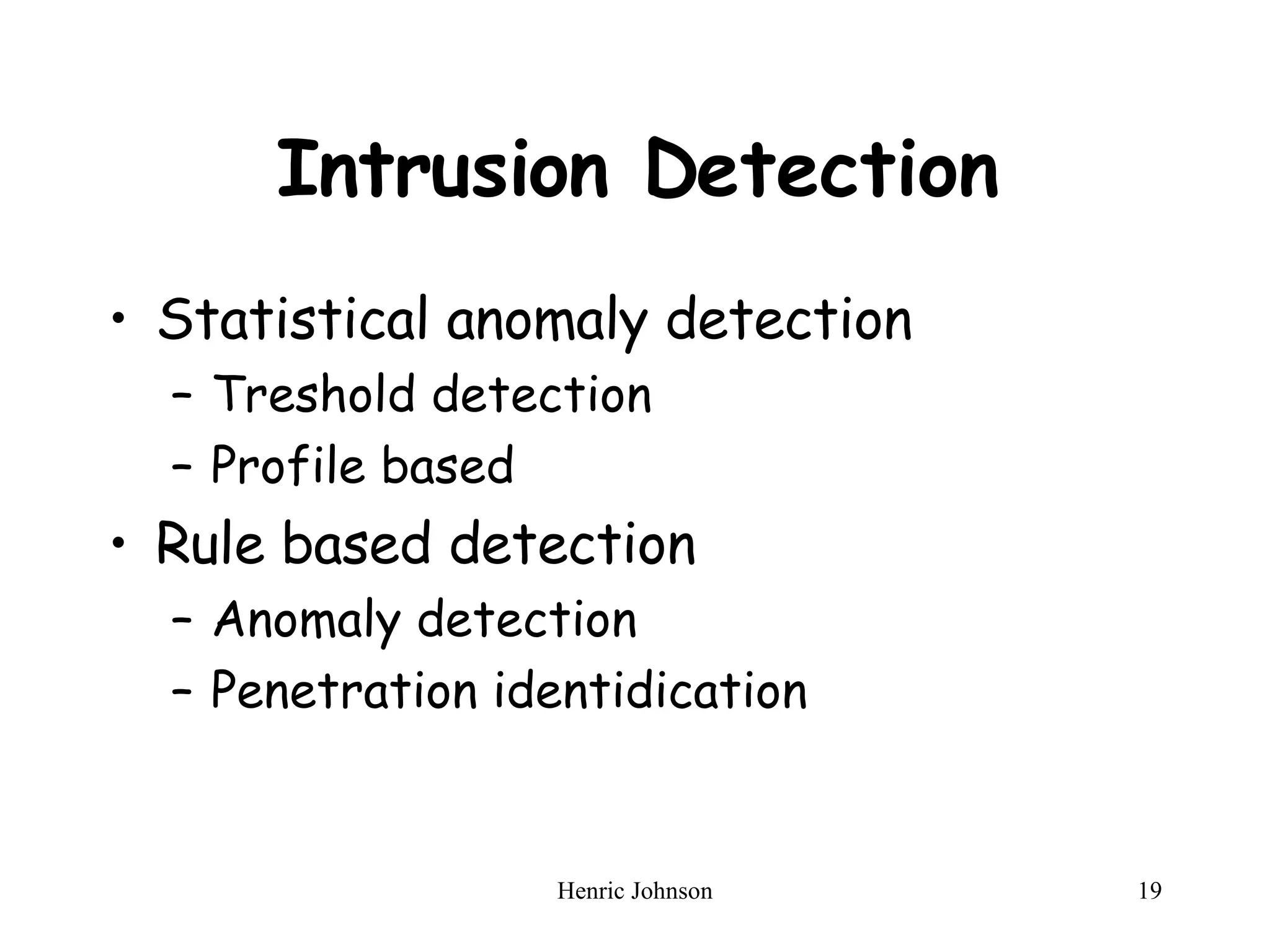 Intrusion Detection

• Statistical anomaly detection
  – Treshold detection
  – Profile based
• Rule based detection
  – Anomaly detection
  – Penetration identidication

Henric Johnson

19